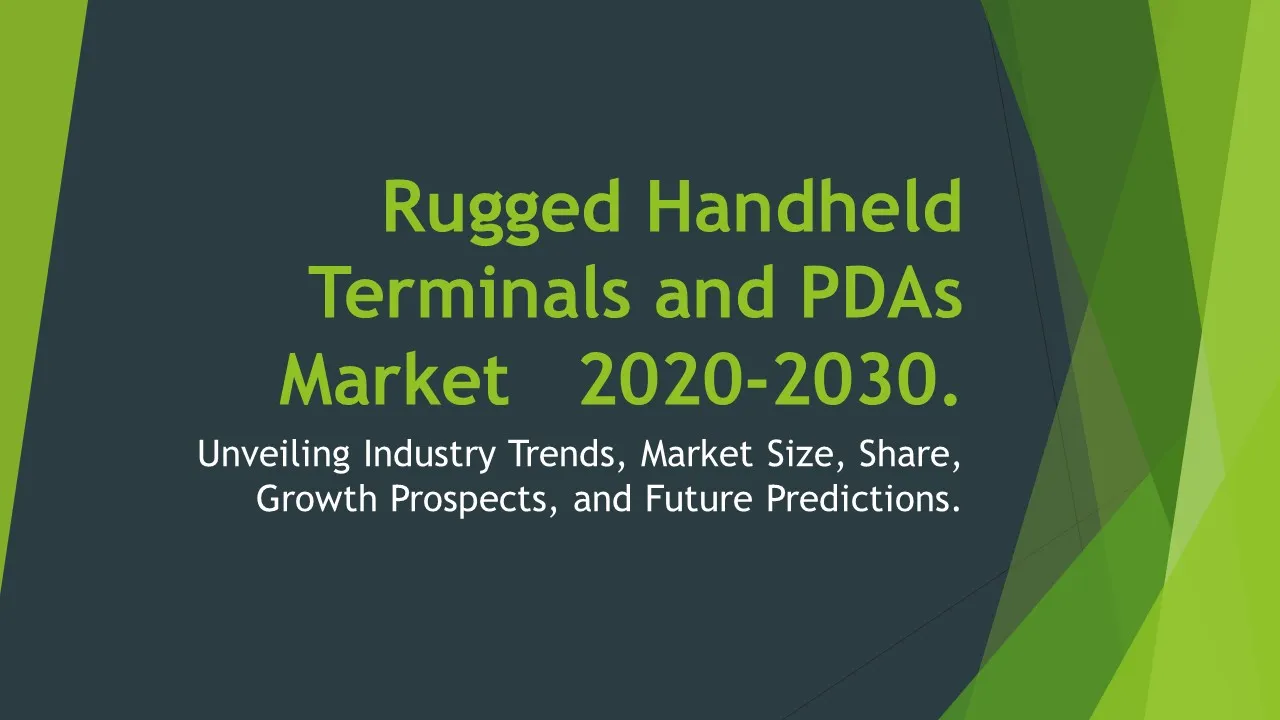 Rugged Handheld Terminals and PDAs Market 2020-2030.

Unveiling Industry Trends, Market Size, Share, Growth Prospects, and Future Predictions.